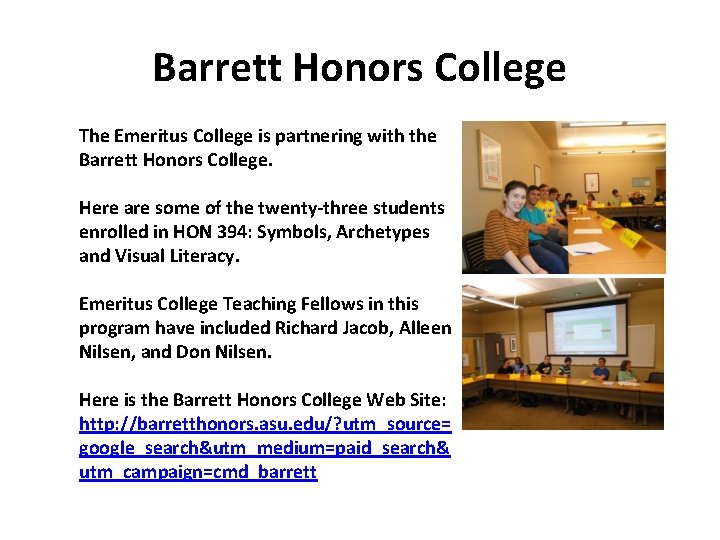 Barrett Honors College

The Emeritus College is partnering with the Barrett Honors College.

Here are some of the twenty-three students enrolled in HON 394: Symbols, Archetypes and Visual Literacy.

Emeritus College Teaching Fellows in this program have included Richard Jacob, Alleen Nilsen, and Don Nilsen.

Here is the Barrett Honors College Web Site: http://barretthonors.asu.edu/?utm_source=google_search&utm_medium=paid_search&utm_campaign=cmd_barrett